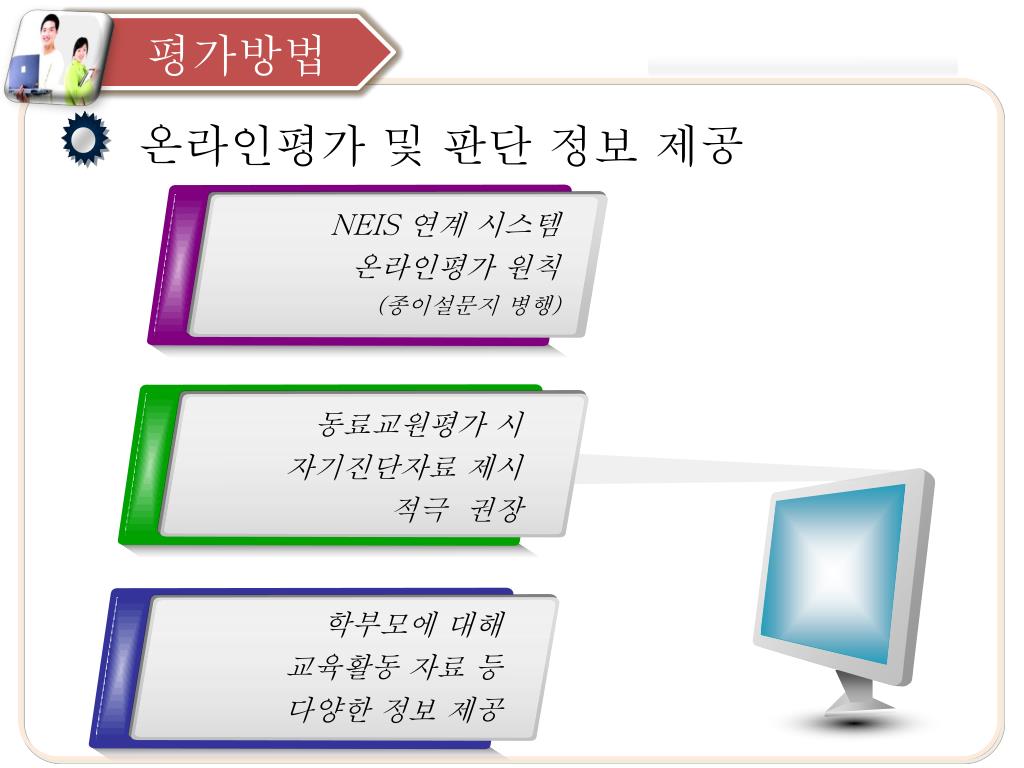 평가방법

온라인평가 및 판단 정보 제공

NEIS 연계 시스템
온라인평가 원칙
(종이설문지 병행)

동료교원평가 시
자기진단자료 제시
적극 권장

학부모에 대해
교육활동 자료 등
다양한 정보 제공